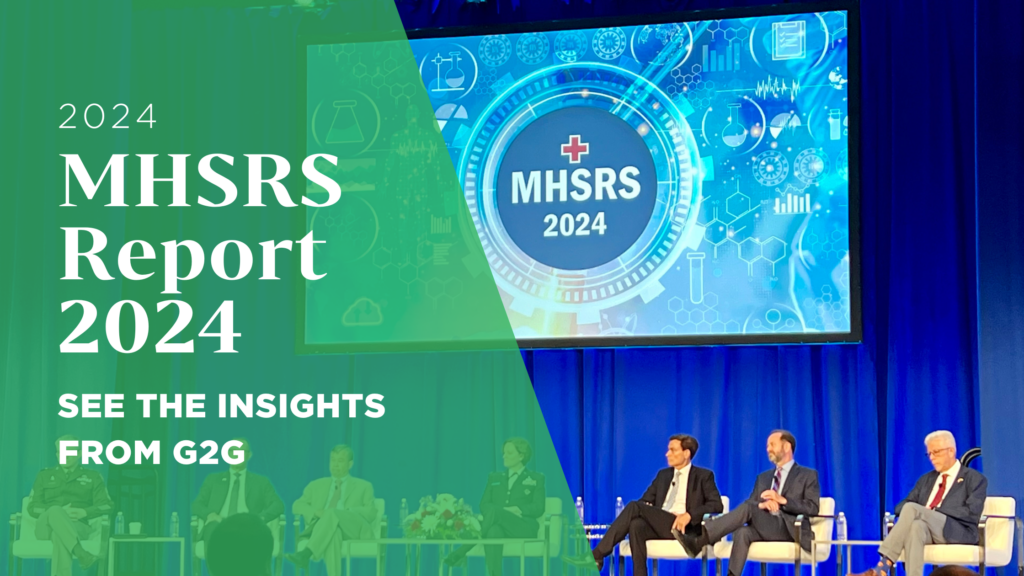 2024
MHSRS Report 2024

SEE THE INSIGHTS FROM G2G

MHSRS
2024